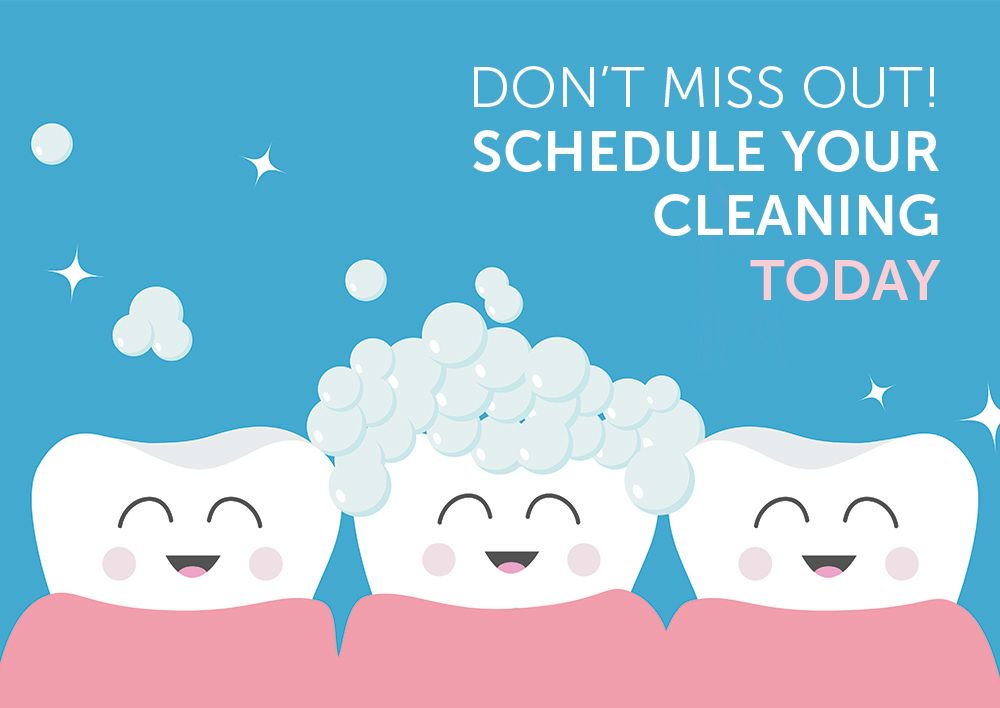 DON'T MISS OUT!
SCHEDULE YOUR CLEANING TODAY